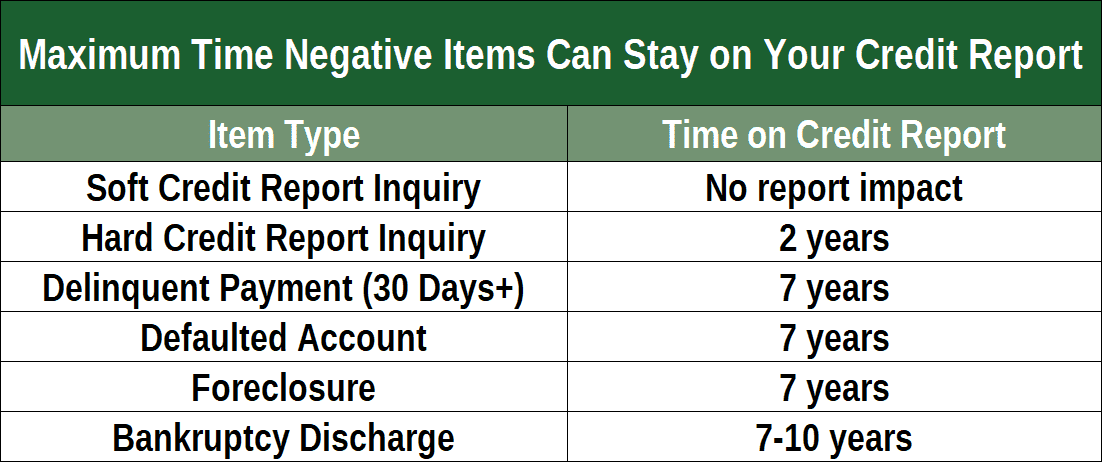 Maximum Time Negative Items Can Stay on Your Credit Report

| Item Type | Time on Credit Report |
|---|---|
| Soft Credit Report Inquiry | No report impact |
| Hard Credit Report Inquiry | 2 years |
| Delinquent Payment (30 Days+) | 7 years |
| Defaulted Account | 7 years |
| Foreclosure | 7 years |
| Bankruptcy Discharge | 7-10 years |